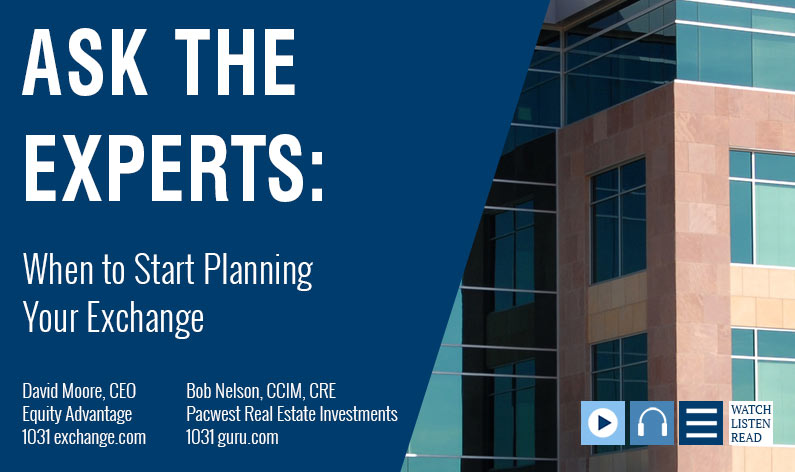 ASK THE EXPERTS:

When to Start Planning Your Exchange

David Moore, CEO
Equity Advantage
1031 exchange.com

Bob Nelson, CCIM, CRE
Pacwest Real Estate Investments
1031 guru.com

WATCH
LISTEN
READ